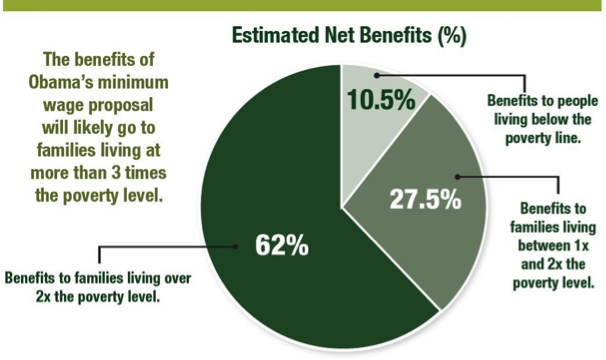 Estimated Net Benefits (%)

The benefits of Obama's minimum wage proposal will likely go to families living at more than 3 times the poverty level.

10.5%

Benefits to people living below the poverty line.

27.5%

Benefits to families living between 1x and 2x the poverty level.

62%

Benefits to families living over 2x the poverty level.